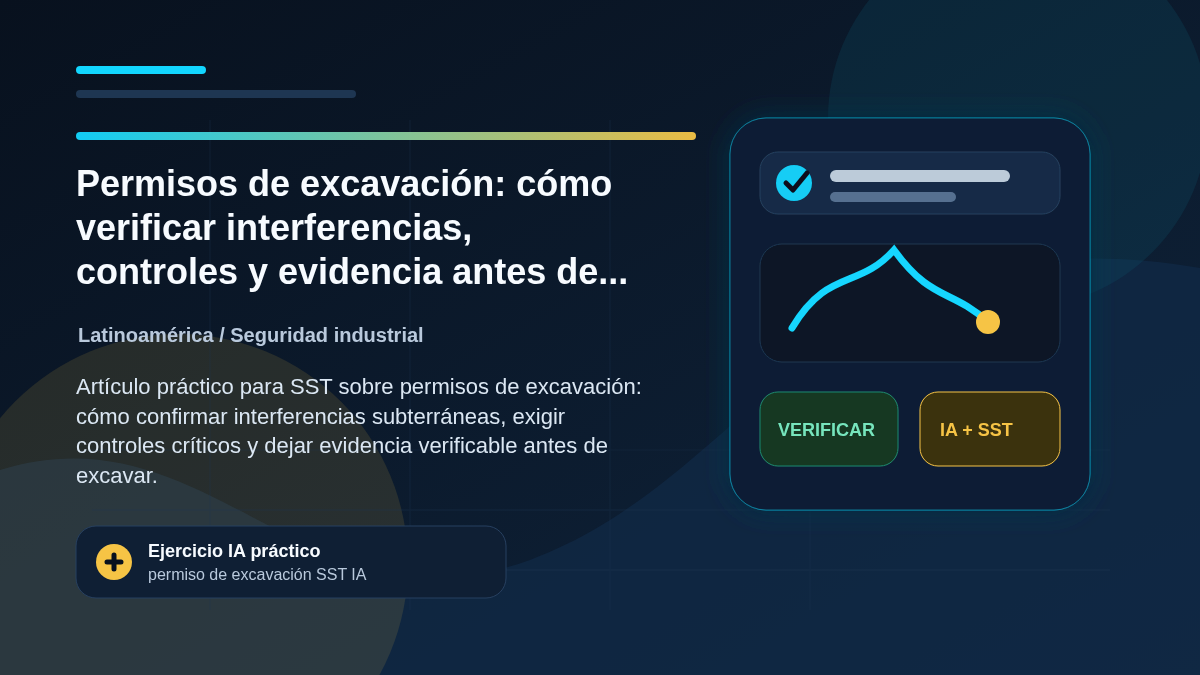 Permisos de excavación: cómo verificar interferencias, controles y evidencia antes de...

Latinoamérica / Seguridad industrial

Artículo práctico para SST sobre permisos de excavación: cómo confirmar interferencias subterráneas, exigir controles críticos y dejar evidencia verificable antes de excavar.

Ejercicio IA práctico
permiso de excavación SST IA

VERIFICAR

IA + SST